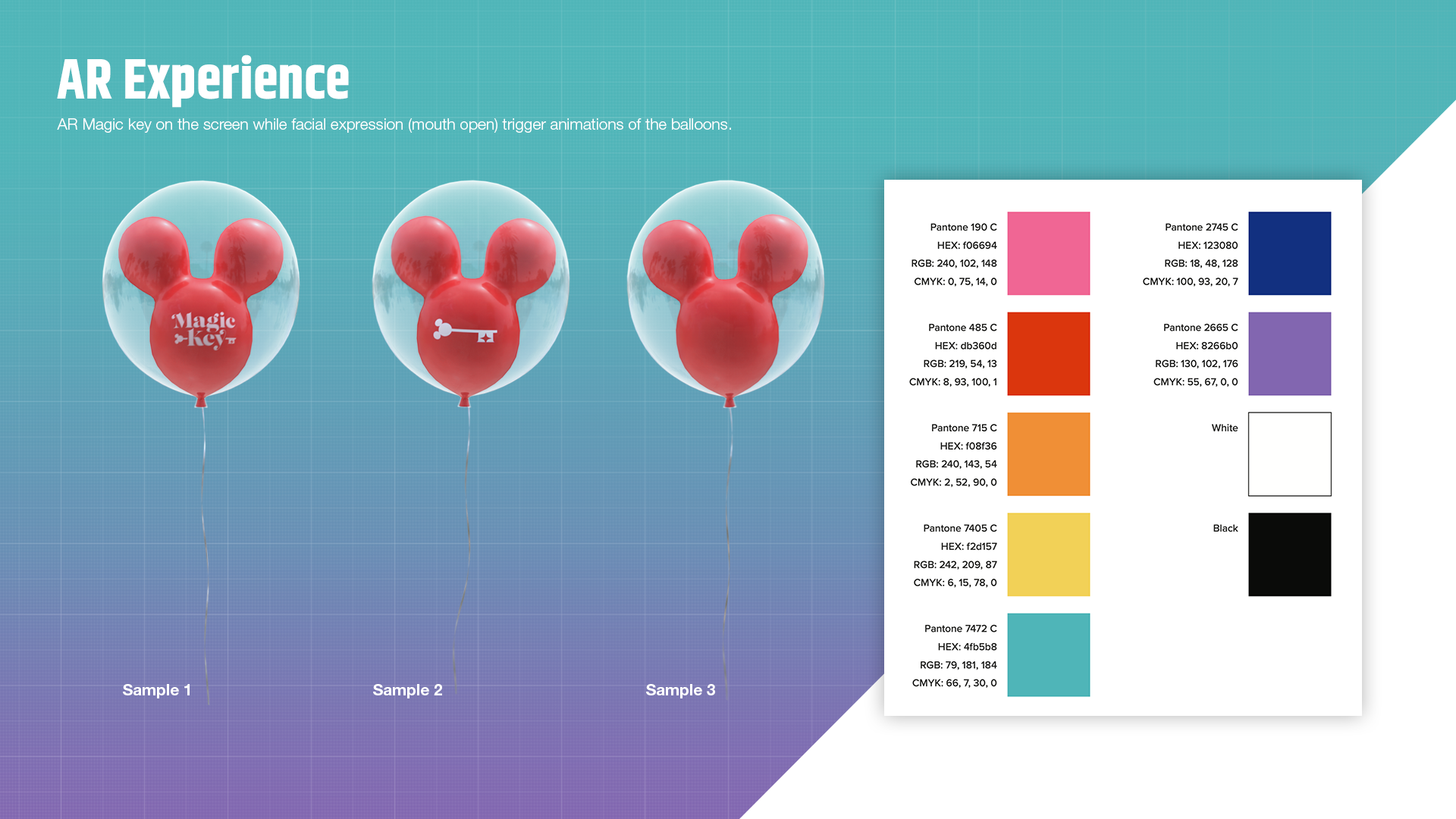 AR Experience

AR Magic key on the screen while facial expression (mouth open) trigger animations of the balloons.

Magic Key

Sample 1

Sample 2

Sample 3

Pantone 190 C
HEX: f06694
RGB: 240, 102, 148
CMYK: 0, 75, 14, 0

Pantone 485 C
HEX: db360d
RGB: 219, 54, 13
CMYK: 8, 93, 100, 1

Pantone 715 C
HEX: f08f36
RGB: 240, 143, 54
CMYK: 2, 52, 90, 0

Pantone 7405 C
HEX: f2d157
RGB: 242, 209, 87
CMYK: 6, 15, 78, 0

Pantone 7472 C
HEX: 4fb5b8
RGB: 79, 181, 184
CMYK: 66, 7, 30, 0

Pantone 2745 C
HEX: 123080
RGB: 18, 48, 128
CMYK: 100, 93, 20, 7

Pantone 2665 C
HEX: 8266b0
RGB: 130, 102, 176
CMYK: 55, 67, 0, 0

White

Black